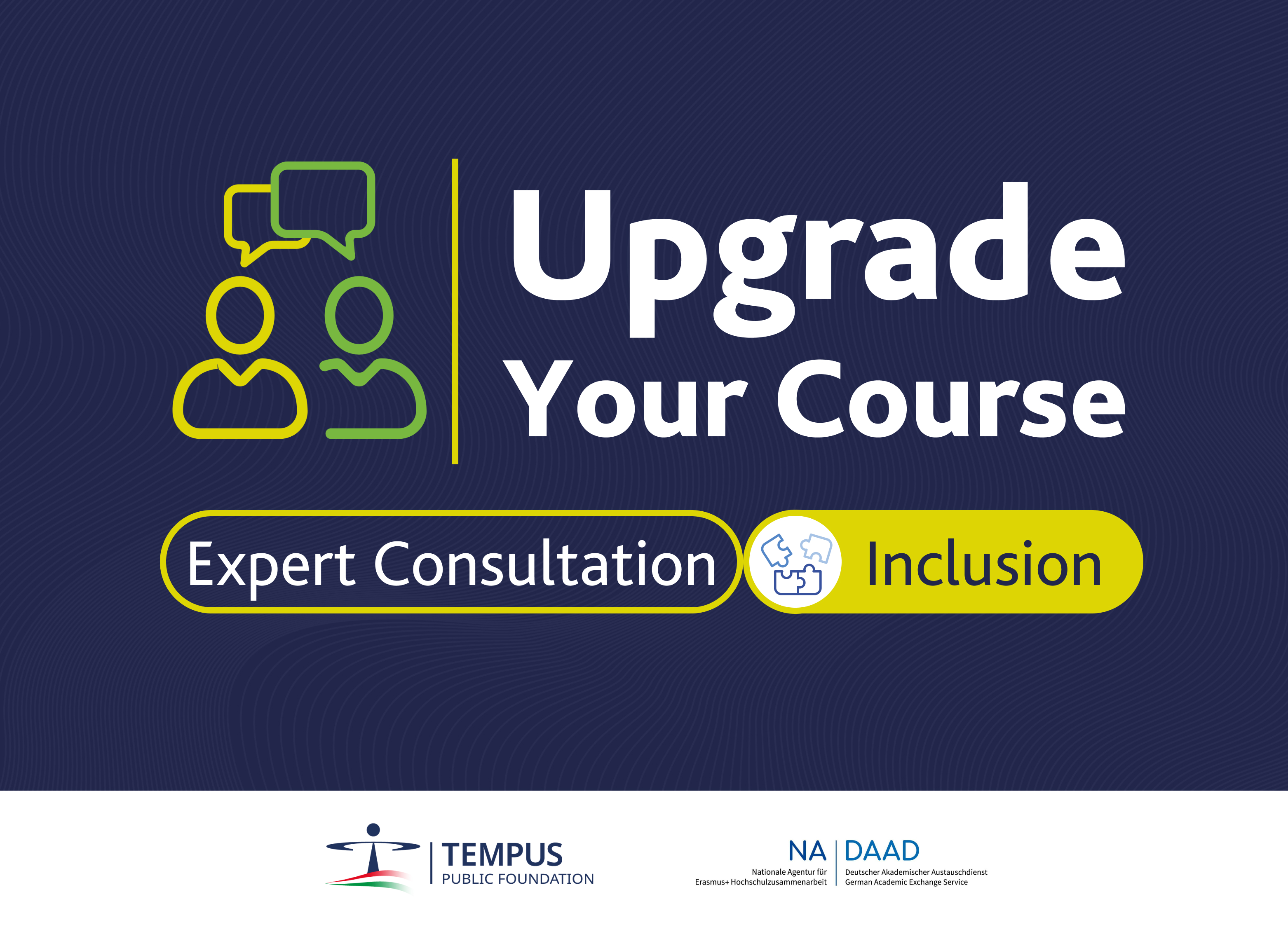 Upgrade
Your Course

Expert Consultation

Inclusion

TEMPUS
PUBLIC FOUNDATION

NA
Nationale Agentur für
Erasmus+ Hochschulzusammenarbeit

DAAD
Deutscher Akademischer Austauschdienst
German Academic Exchange Service